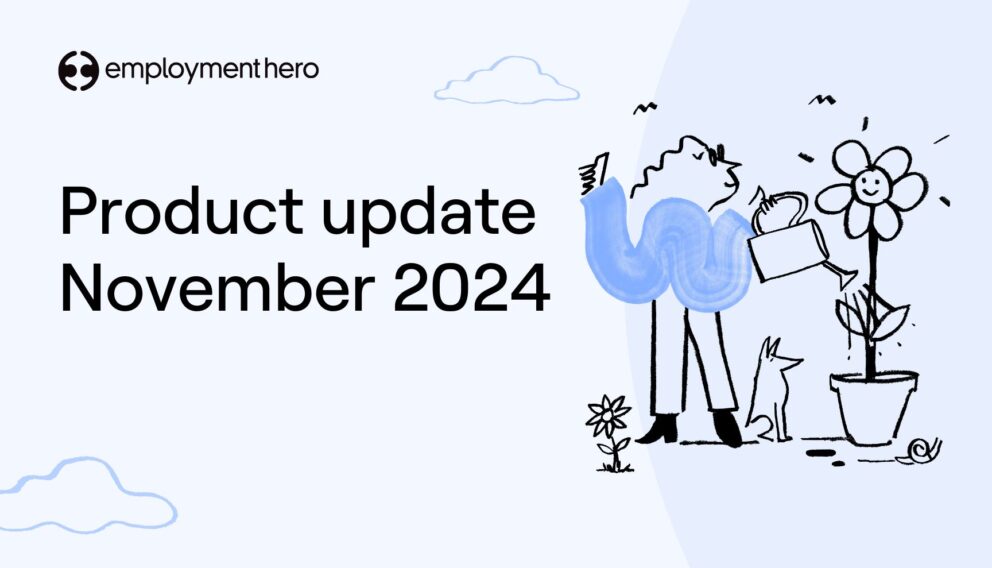 employment hero

Product update
November 2024